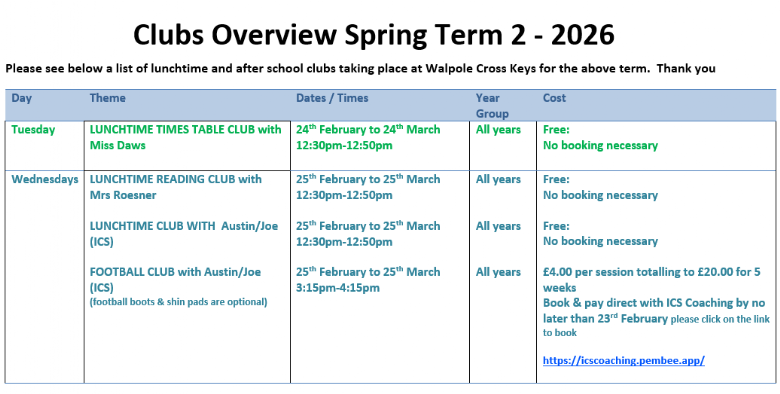 Clubs Overview Spring Term 2 - 2026

Please see below a list of lunchtime and after school clubs taking place at Walpole Cross Keys for the above term. Thank you

| Day | Theme | Dates / Times | Year Group | Cost |
|---|---|---|---|---|
| Tuesday | LUNCHTIME TIMES TABLE CLUB with Miss Daws | 24$^{th}$ February to 24$^{th}$ March 12:30pm-12:50pm | All years | Free: No booking necessary |
| Wednesdays | LUNCHTIME READING CLUB with Mrs Roesner | 25$^{th}$ February to 25$^{th}$ March 12:30pm-12:50pm | All years | Free: No booking necessary |
| | LUNCHTIME CLUB WITH Austin/Joe (ICS) | 25$^{th}$ February to 25$^{th}$ March 12:30pm-12:50pm | All years | Free: No booking necessary |
| | FOOTBALL CLUB with Austin/Joe (ICS) (football boots & shin pads are optional) | 25$^{th}$ February to 25$^{th}$ March 3:15pm-4:15pm | All years | £4.00 per session totalling to £20.00 for 5 weeks Book & pay direct with ICS Coaching by no later than 23$^{rd}$ February please click on the link to book https://icscoaching.pembee.app/ |